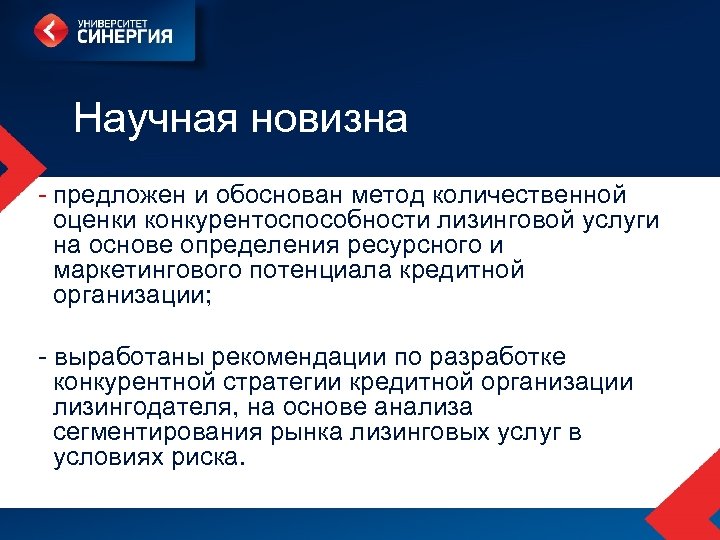 УНИВЕРСИТЕТ
СИНЕРГИЯ

Научная новизна

- предложен и обоснован метод количественной оценки конкурентоспособности лизинговой услуги на основе определения ресурсного и маркетингового потенциала кредитной организации;

- выработаны рекомендации по разработке конкурентной стратегии кредитной организации лизингодателя, на основе анализа сегментирования рынка лизинговых услуг в условиях риска.